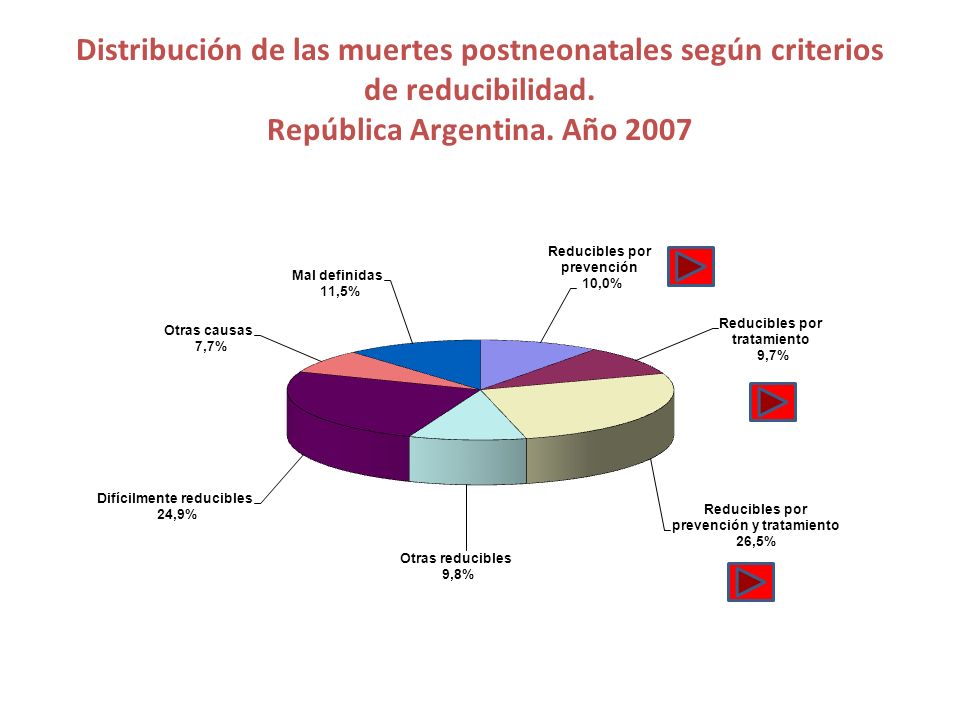 Distribución de las muertes postneonatales según criterios de reducibilidad.
República Argentina. Año 2007

Reducibles por prevención
10,0%

Reducibles por tratamiento
9,7%

Reducibles por prevención y tratamiento
26,5%

Otras reducibles
9,8%

Difícilmente reducibles
24,9%

Otras causas
7,7%

Mal definidas
11,5%